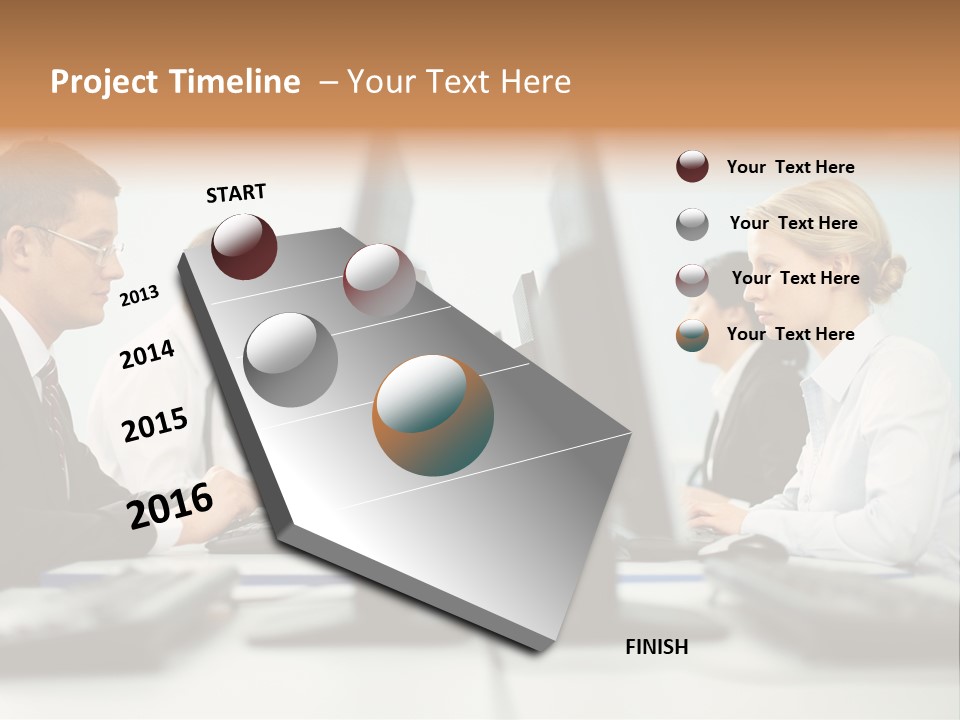 Project Timeline – Your Text Here

START

2013

2014

2015

2016

FINISH

Your Text Here

Your Text Here

Your Text Here

Your Text Here